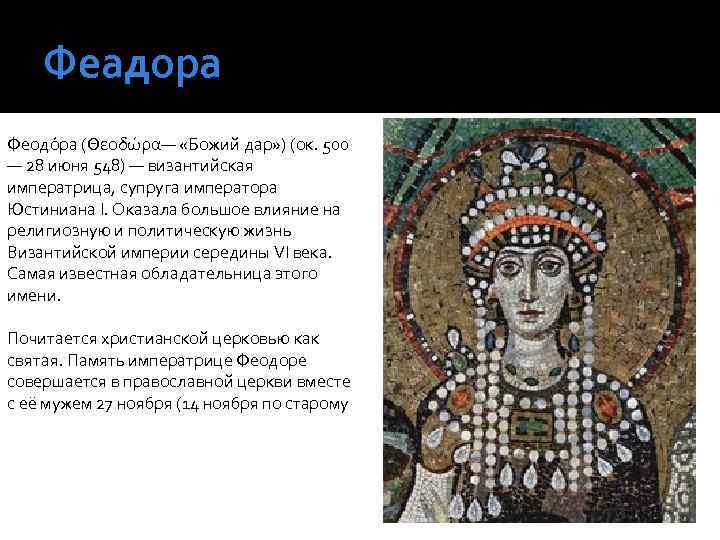 Феадора

Феодо́ра (Θεοδώρα— «Божий дар») (ок. 500 — 28 июня 548) — византийская императрица, супруга императора Юстиниана I. Оказала большое влияние на религиозную и политическую жизнь Византийской империи середины VI века. Самая известная обладательница этого имени.

Почитается христианской церковью как святая. Память императрице Феодоре совершается в православной церкви вместе с её мужем 27 ноября (14 ноября по старому